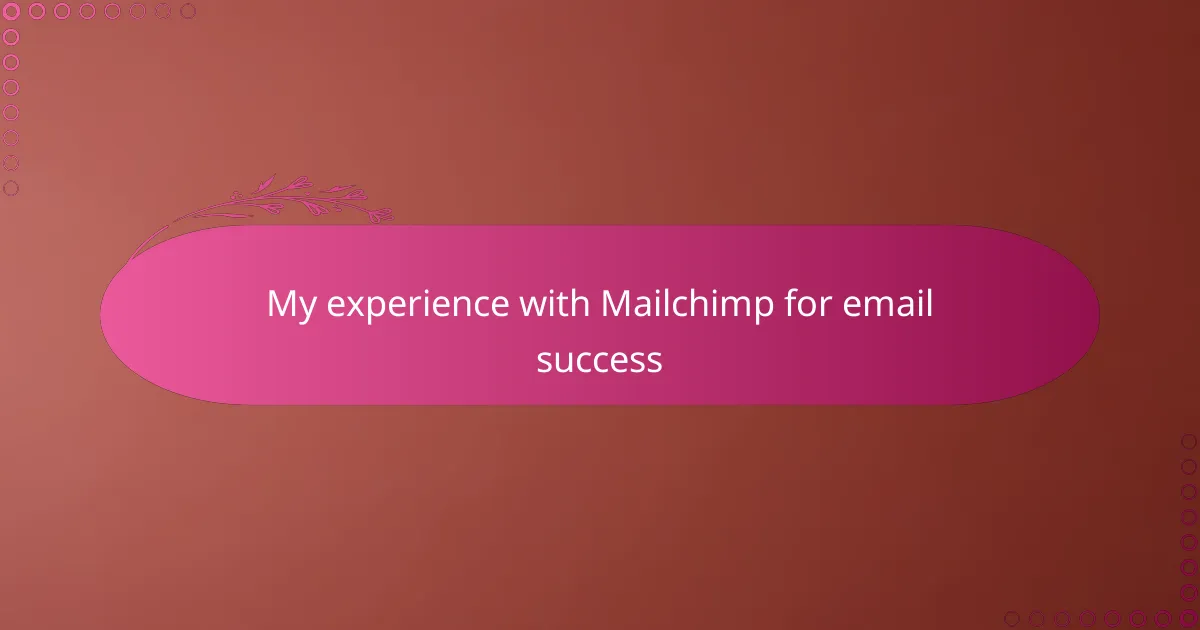 My experience with Mailchimp for email success